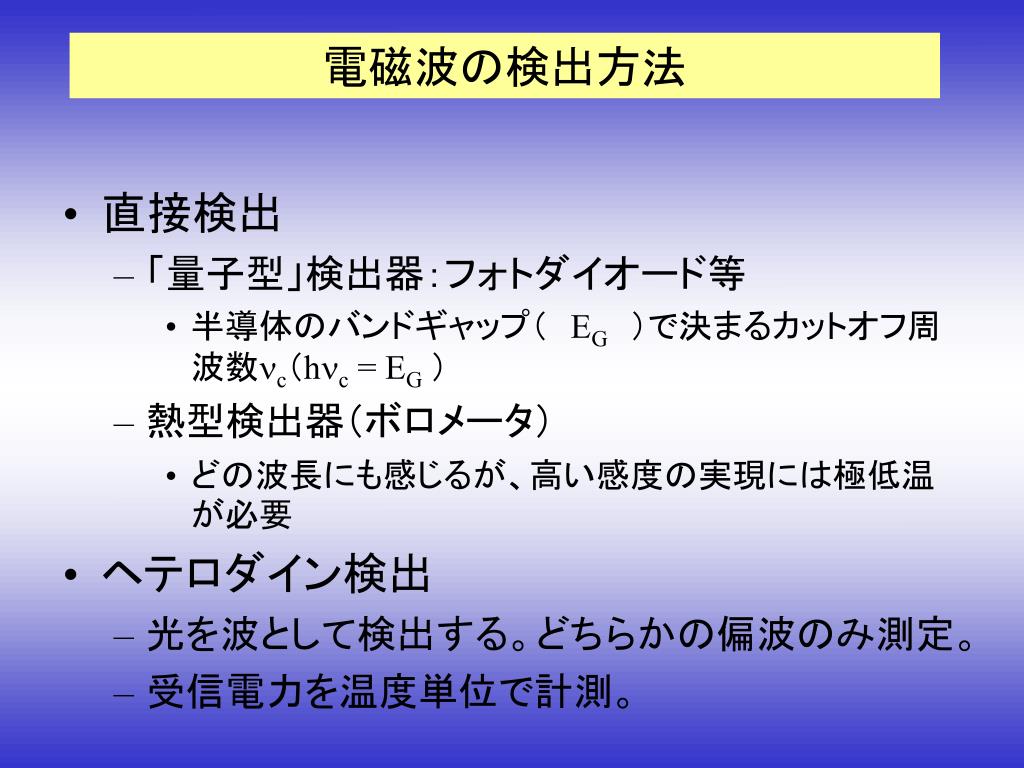 電磁波の検出方法

• 直接検出
  – 「量子型」検出器：フォトダイオード等
    • 半導体のバンドギャップ（ $E_G$ ）で決まるカットオフ周波数$\nu_c$（$h\nu_c = E_G$ ）
  – 熱型検出器（ボロメータ）
    • どの波長にも感じるが、高い感度の実現には極低温が必要

• ヘテロダイン検出
  – 光を波として検出する。どちらかの偏波のみ測定。
  – 受信電力を温度単位で計測。